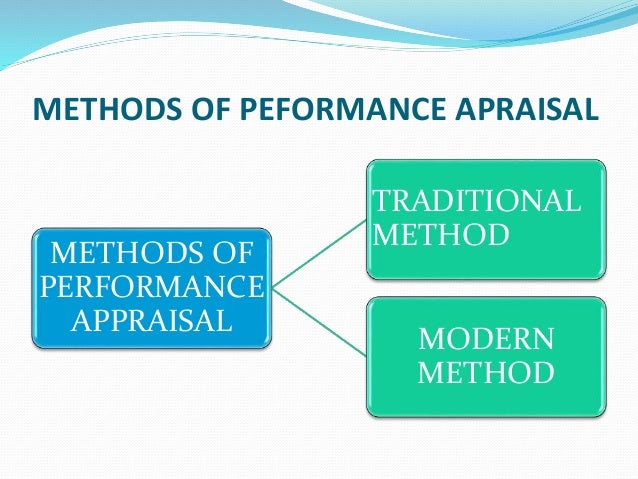 METHODS OF PEFORMANCE APRAISAL

METHODS OF PERFORMANCE APPRAISAL

TRADITIONAL METHOD

MODERN METHOD